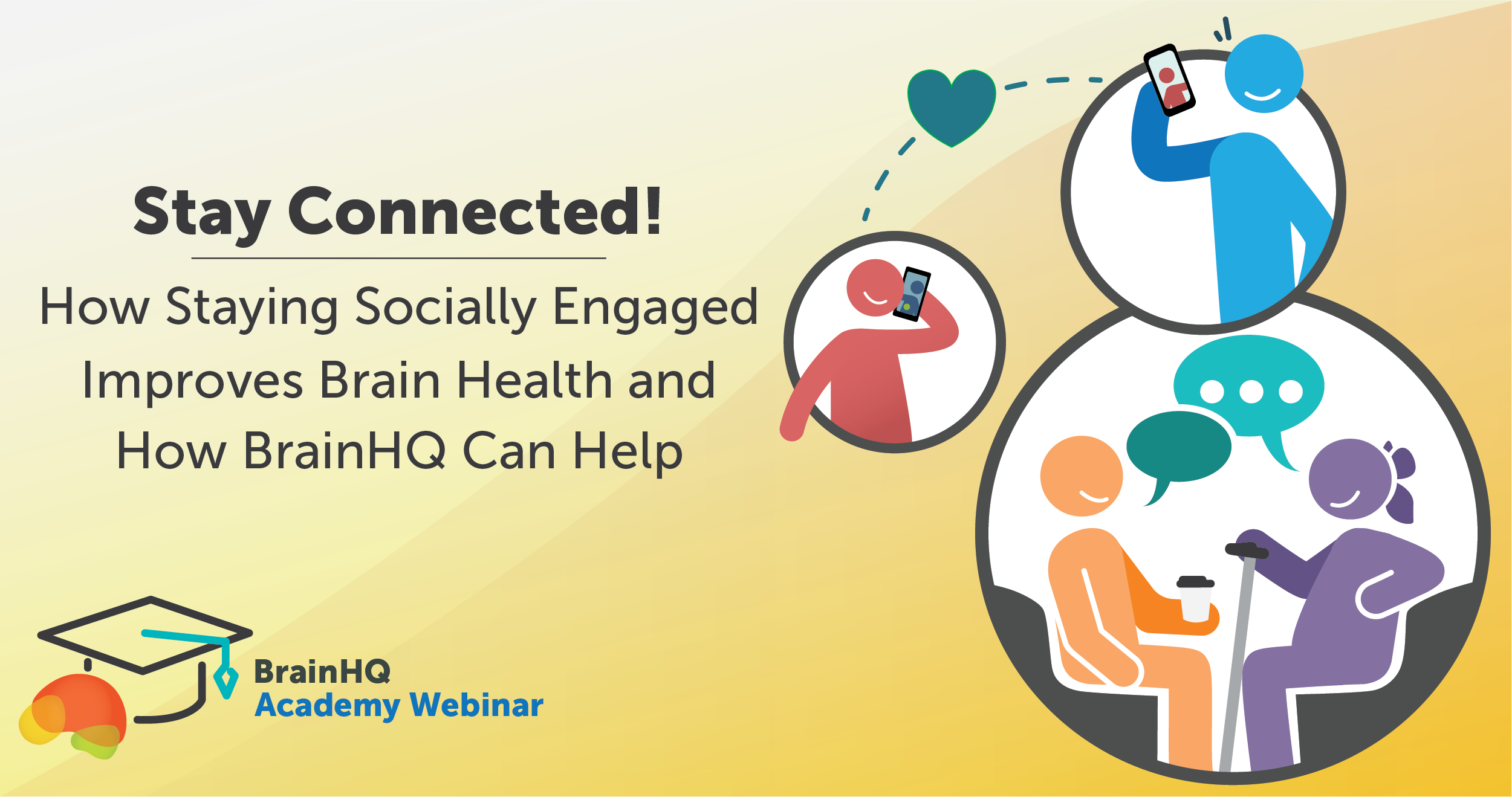 Stay Connected!

How Staying Socially Engaged Improves Brain Health and How BrainHQ Can Help

BrainHQ
Academy Webinar